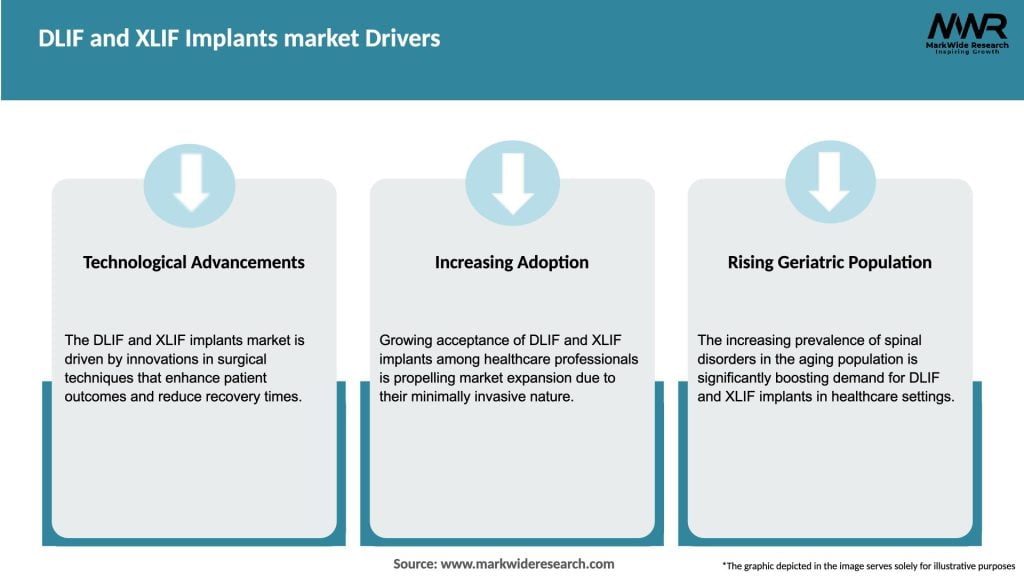 DLIF and XLIF Implants market Drivers

MWR
MarkWide Research
Inspiring Growth

Technological Advancements

The DLIF and XLIF implants market is driven by innovations in surgical techniques that enhance patient outcomes and reduce recovery times.

Increasing Adoption

Growing acceptance of DLIF and XLIF implants among healthcare professionals is propelling market expansion due to their minimally invasive nature.

Rising Geriatric Population

The increasing prevalence of spinal disorders in the aging population is significantly boosting demand for DLIF and XLIF implants in healthcare settings.

Source: www.markwideresearch.com

*The graphic depicted in the image serves solely for illustrative purposes